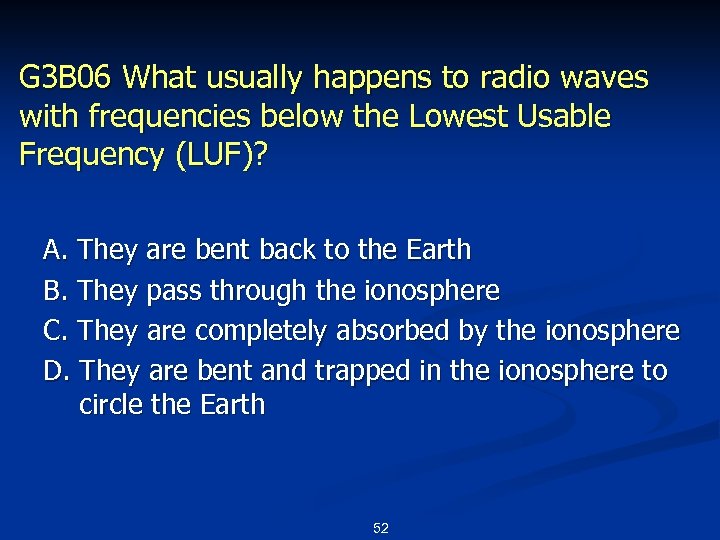 G3B06 What usually happens to radio waves with frequencies below the Lowest Usable Frequency (LUF)?

A. They are bent back to the Earth
B. They pass through the ionosphere
C. They are completely absorbed by the ionosphere
D. They are bent and trapped in the ionosphere to circle the Earth

52